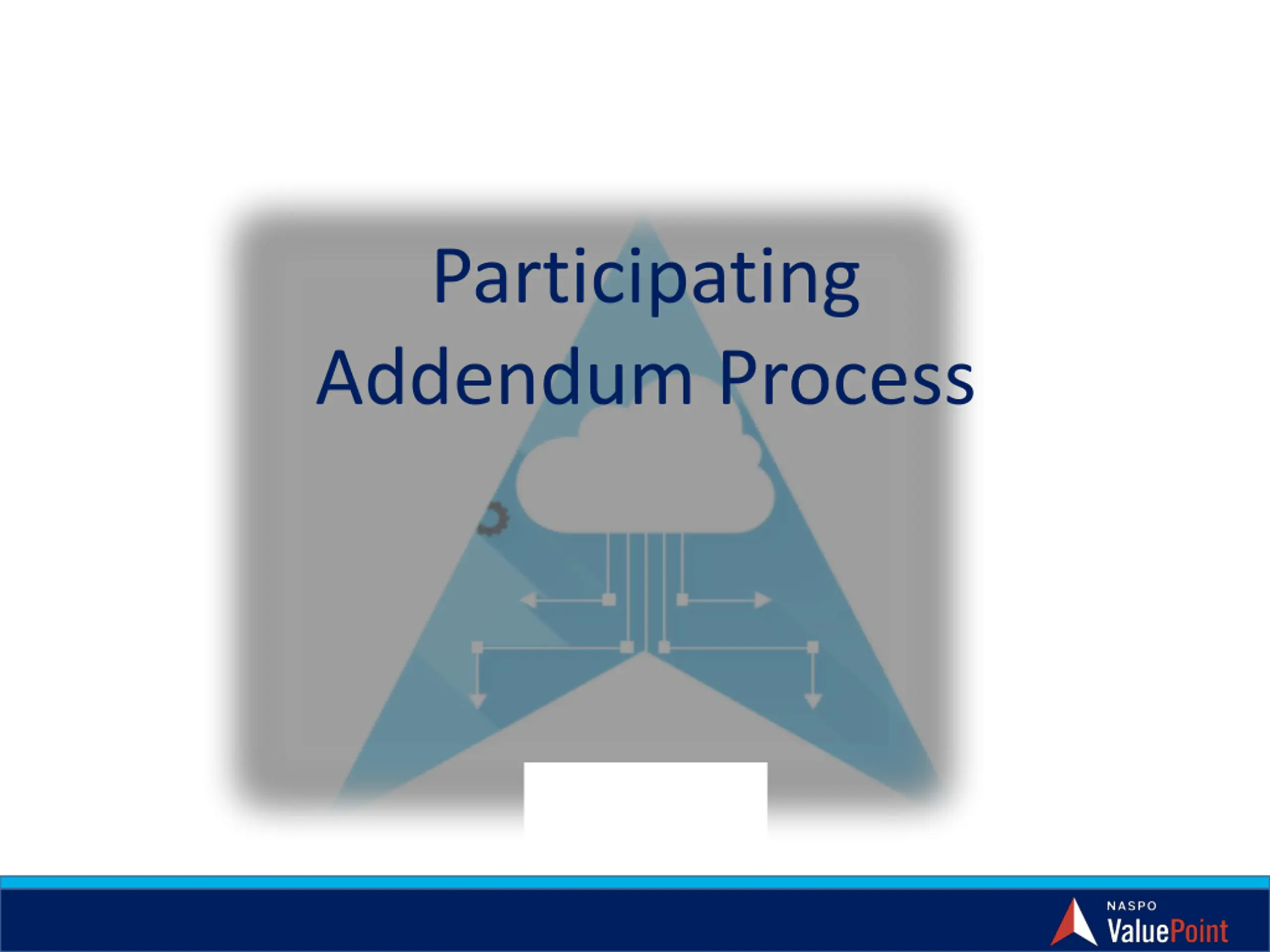 Participating Addendum Process

NASPO ValuePoint